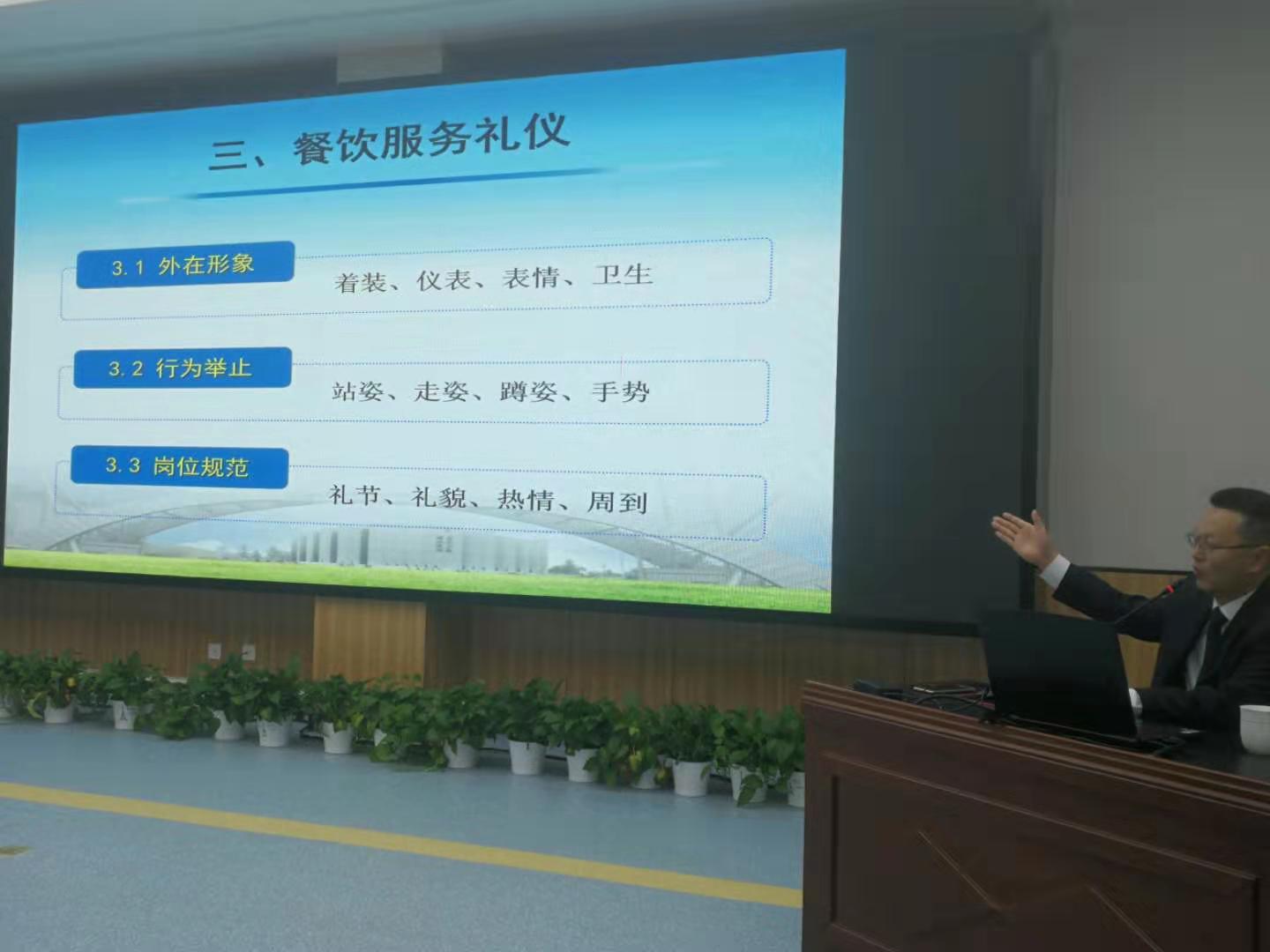 三、餐饮服务礼仪

3.1 外在形象
着装、仪表、表情、卫生

3.2 行为举止
站姿、走姿、蹲姿、手势

3.3 岗位规范
礼节、礼貌、热情、周到